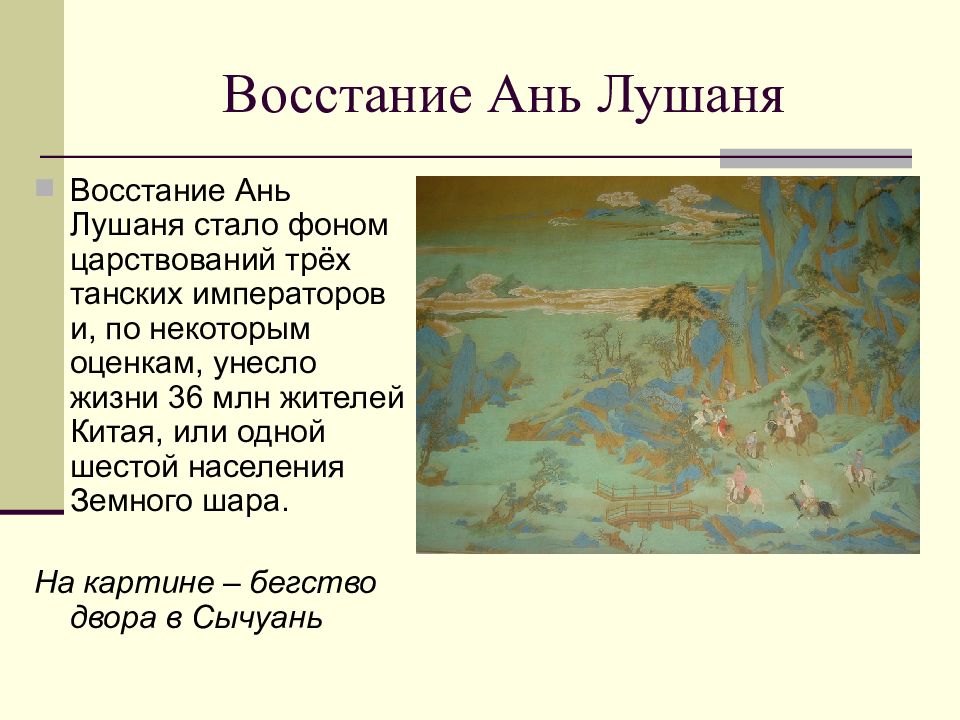 Восстание Ань Лушаня

Восстание Ань Лушаня стало фоном царствований трёх танских императоров и, по некоторым оценкам, унесло жизни 36 млн жителей Китая, или одной шестой населения Земного шара.

На картине – бегство двора в Сычуань